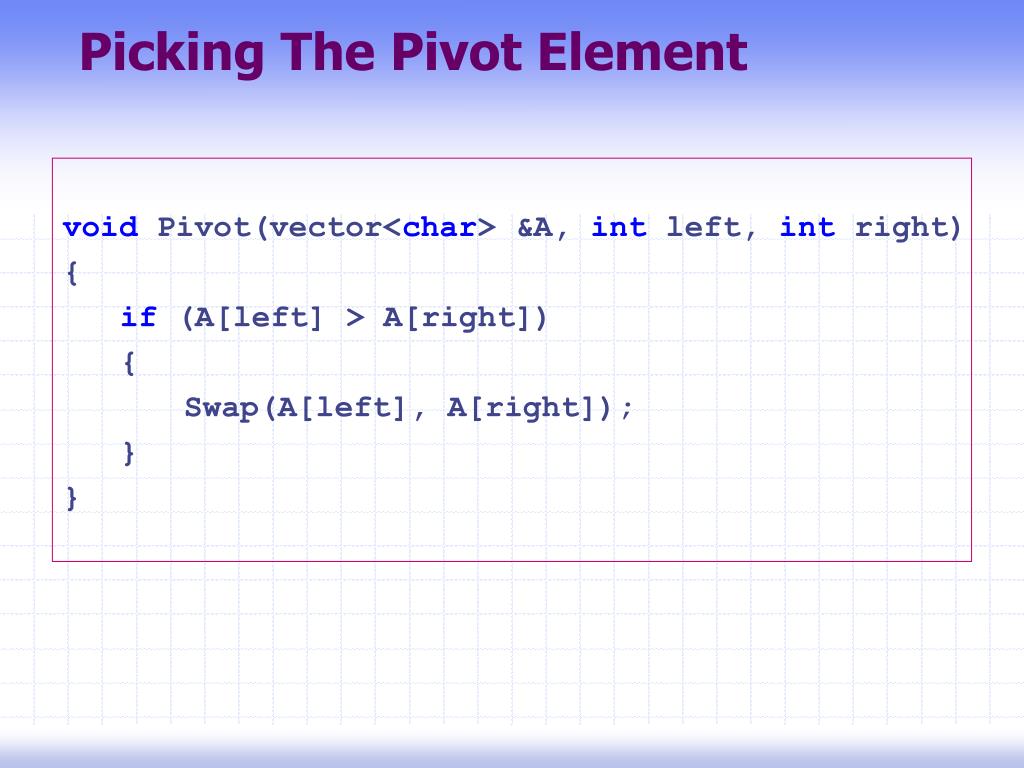 Picking The Pivot Element

void Pivot(vector<char> &A, int left, int right)
{
    if (A[left] > A[right])
    {
        Swap(A[left], A[right]);
    }
}